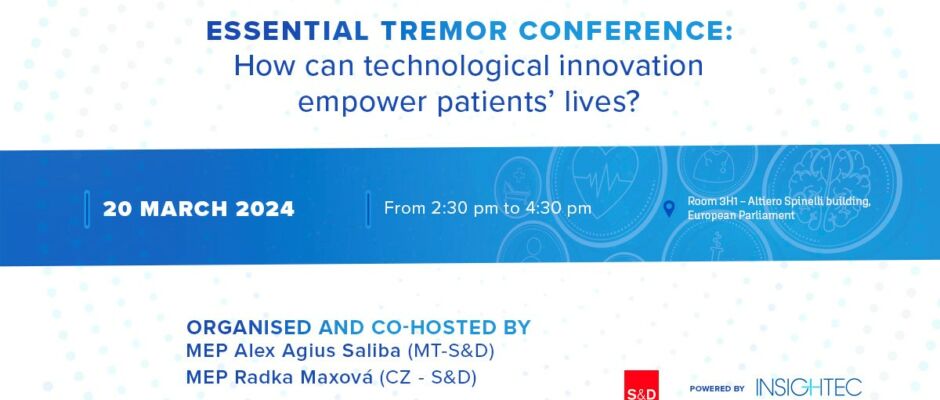 ESSENTIAL TREMOR CONFERENCE:
How can technological innovation empower patients' lives?

20 MARCH 2024

From 2:30 pm to 4:30 pm

Room 3H1 – Altiero Spinelli building, European Parliament

ORGANISED AND CO-HOSTED BY
MEP Alex Agius Saliba (MT-S&D)
MEP Radka Maxová (CZ - S&D)

S&D

POWERED BY INSIGHTEC